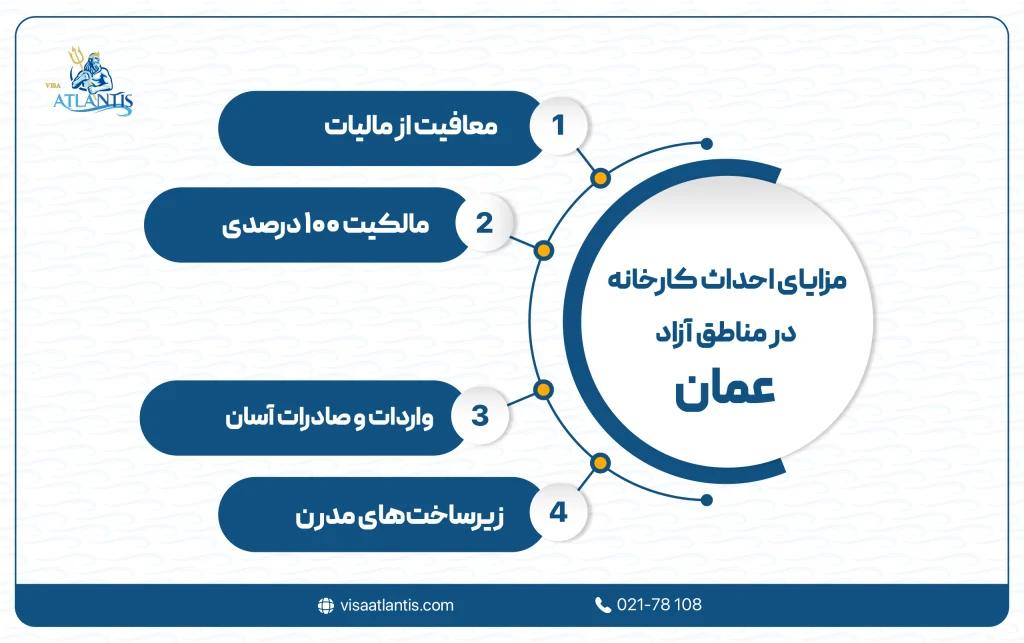 VISA ATLANTIS

مزایای احداث کارخانه در مناطق آزاد عمان

1 معافیت از مالیات

2 مالکیت ۱۰۰ درصدی

3 واردات و صادرات آسان

4 زیرساخت‌های مدرن

visaatlantis.com

021-78 108